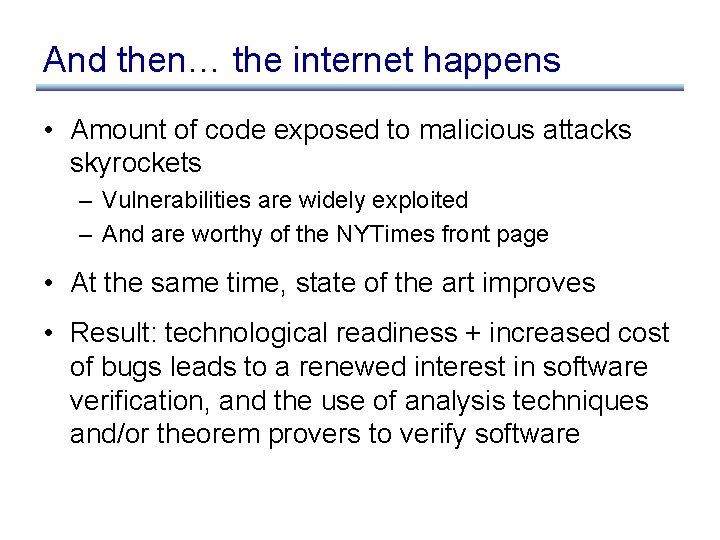 And then… the internet happens

• Amount of code exposed to malicious attacks skyrockets
– Vulnerabilities are widely exploited
– And are worthy of the NYTimes front page

• At the same time, state of the art improves

• Result: technological readiness + increased cost of bugs leads to a renewed interest in software verification, and the use of analysis techniques and/or theorem provers to verify software